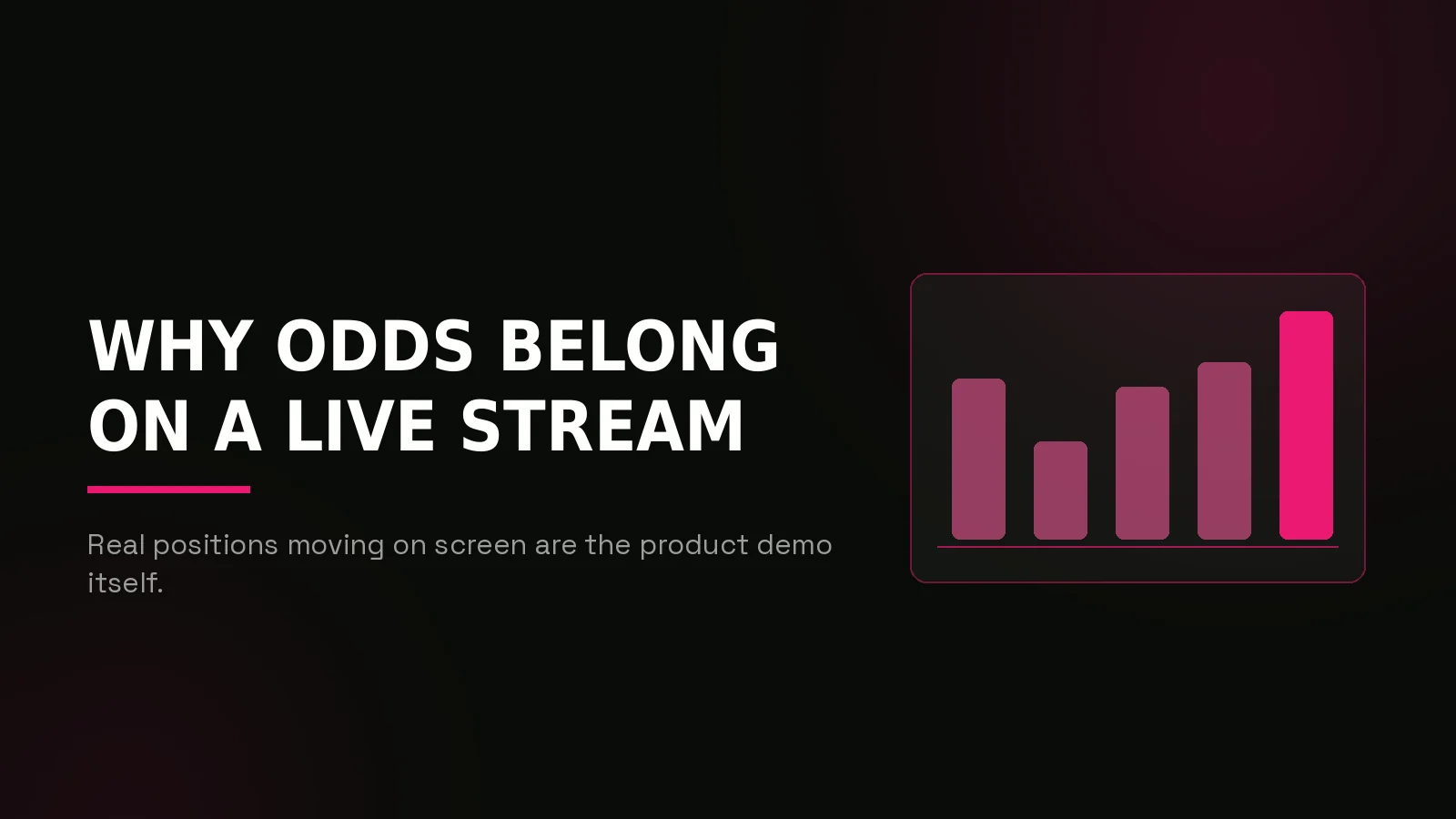 WHY ODDS BELONG ON A LIVE STREAM

Real positions moving on screen are the product demo itself.